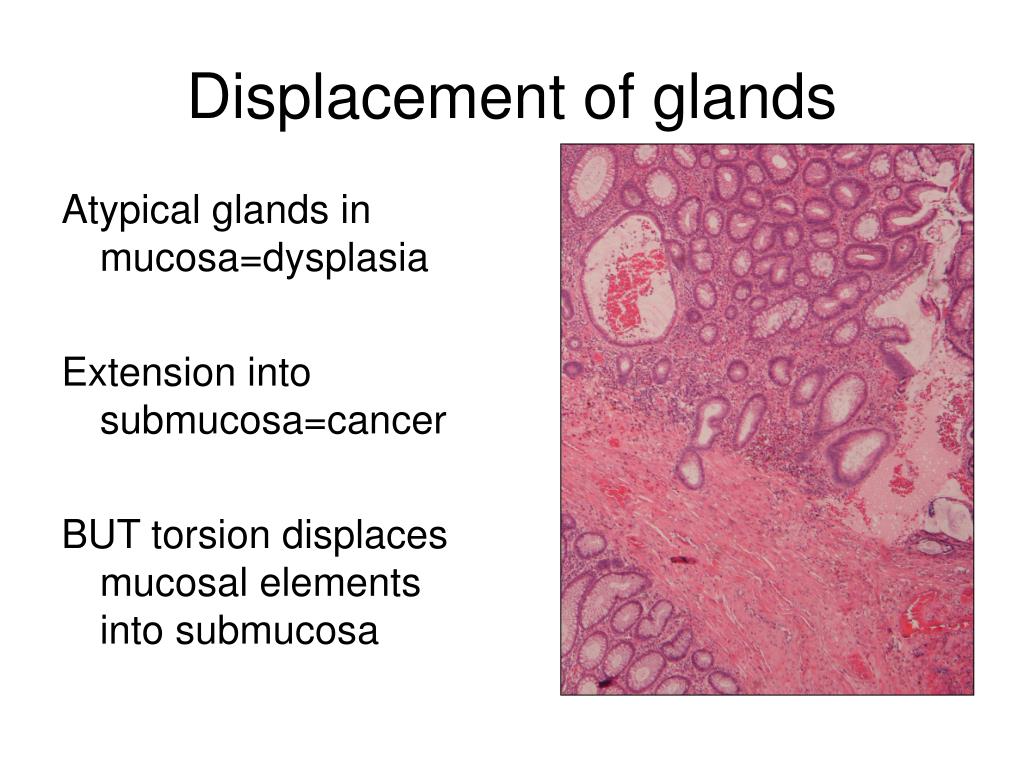 Displacement of glands

Atypical glands in mucosa=dysplasia

Extension into submucosa=cancer

BUT torsion displaces mucosal elements into submucosa